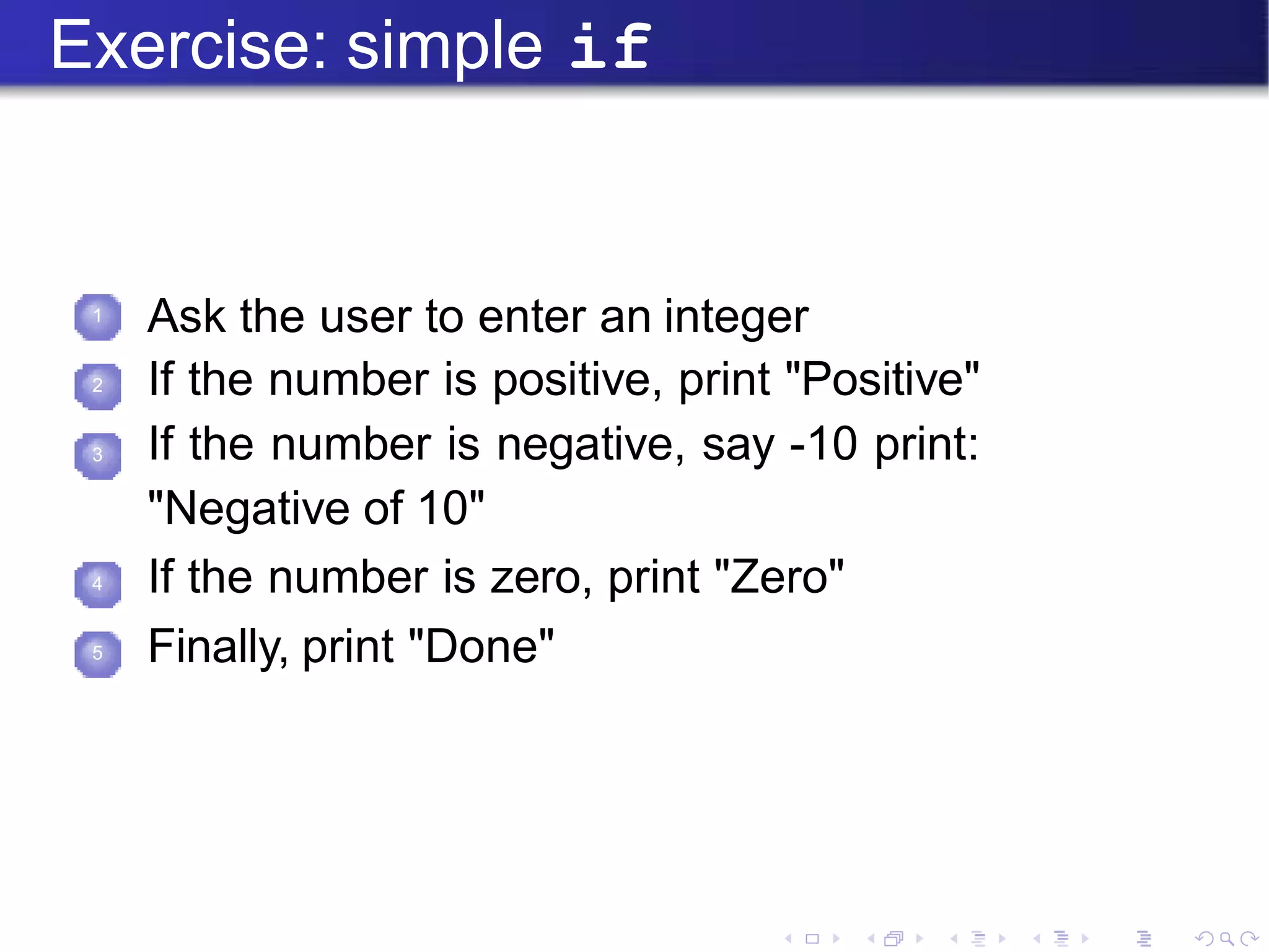 Exercise: simple if

1 Ask the user to enter an integer
2 If the number is positive, print "Positive"
3 If the number is negative, say -10 print: "Negative of 10"
4 If the number is zero, print "Zero"
5 Finally, print "Done"